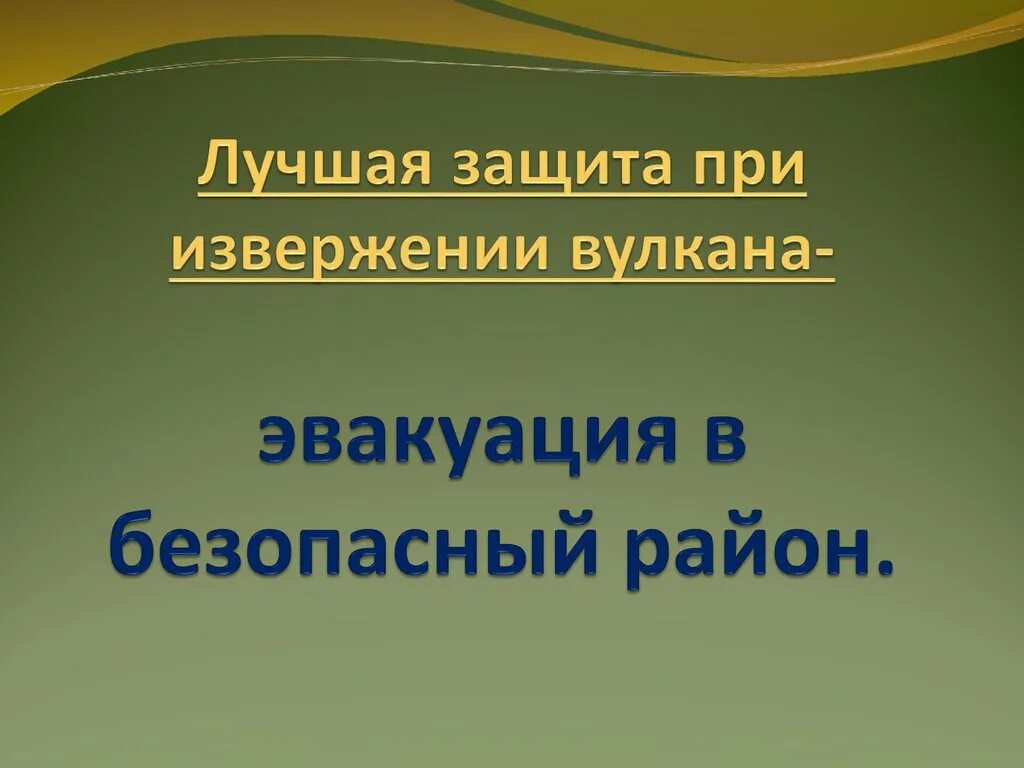 Лучшая защита при извержении вулкана-

эвакуация в безопасный район.